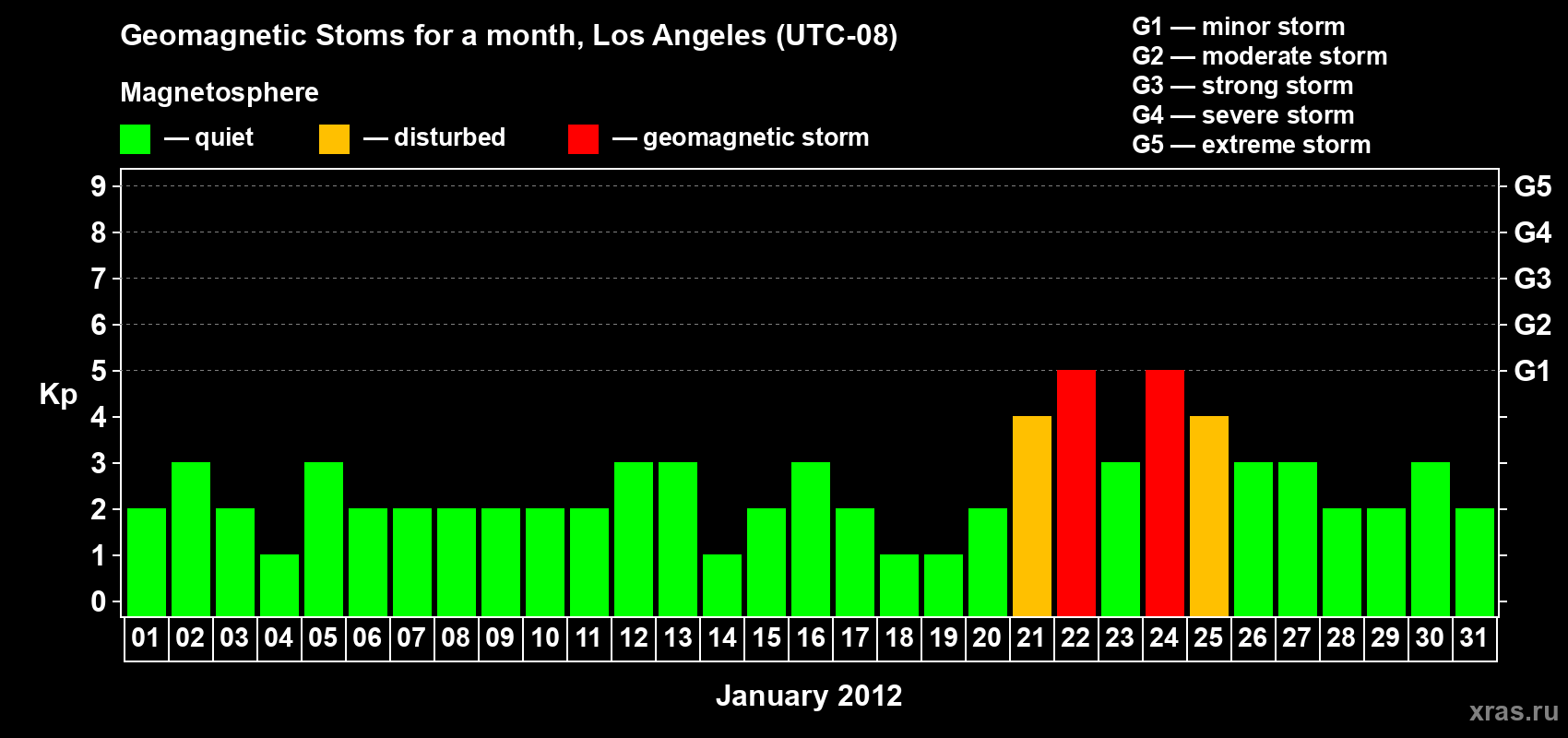 Geomagnetic Stoms for a month, Los Angeles (UTC-08)

Magnetosphere

— quiet — disturbed — geomagnetic storm

G1 — minor storm
G2 — moderate storm
G3 — strong storm
G4 — severe storm
G5 — extreme storm

Kp

9
8
7
6
5
4
3
2
1
0

G5
G4
G3
G2
G1

01 02 03 04 05 06 07 08 09 10 11 12 13 14 15 16 17 18 19 20 21 22 23 24 25 26 27 28 29 30 31

January 2012

xras.ru